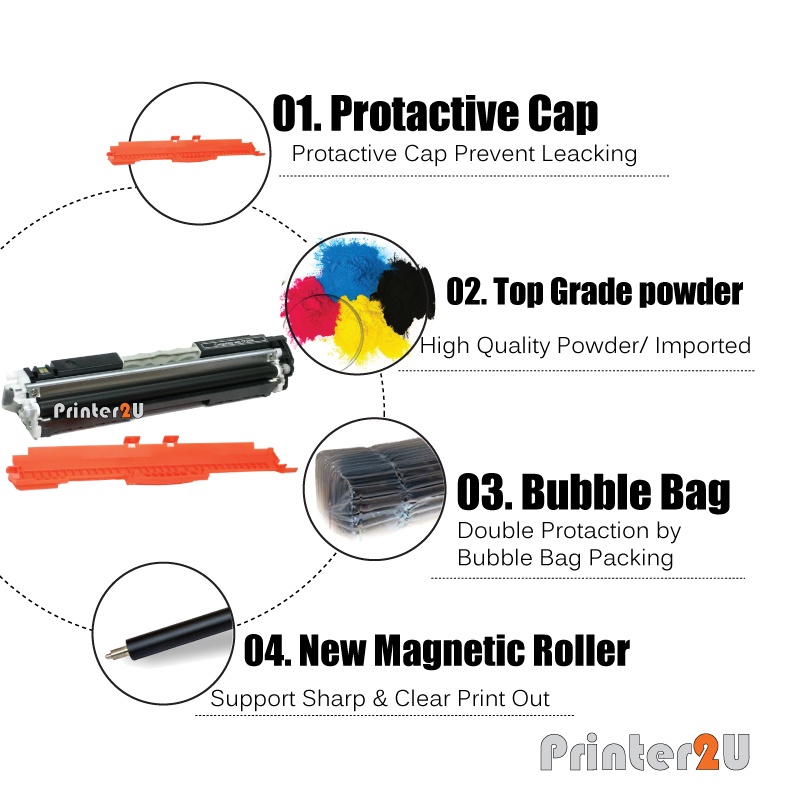 01. Protactive Cap
Protactive Cap Prevent Leacking

02. Top Grade powder
High Quality Powder/ Imported

Printer2U

03. Bubble Bag
Double Protaction by Bubble Bag Packing

04. New Magnetic Roller
Support Sharp & Clear Print Out

Printer2U